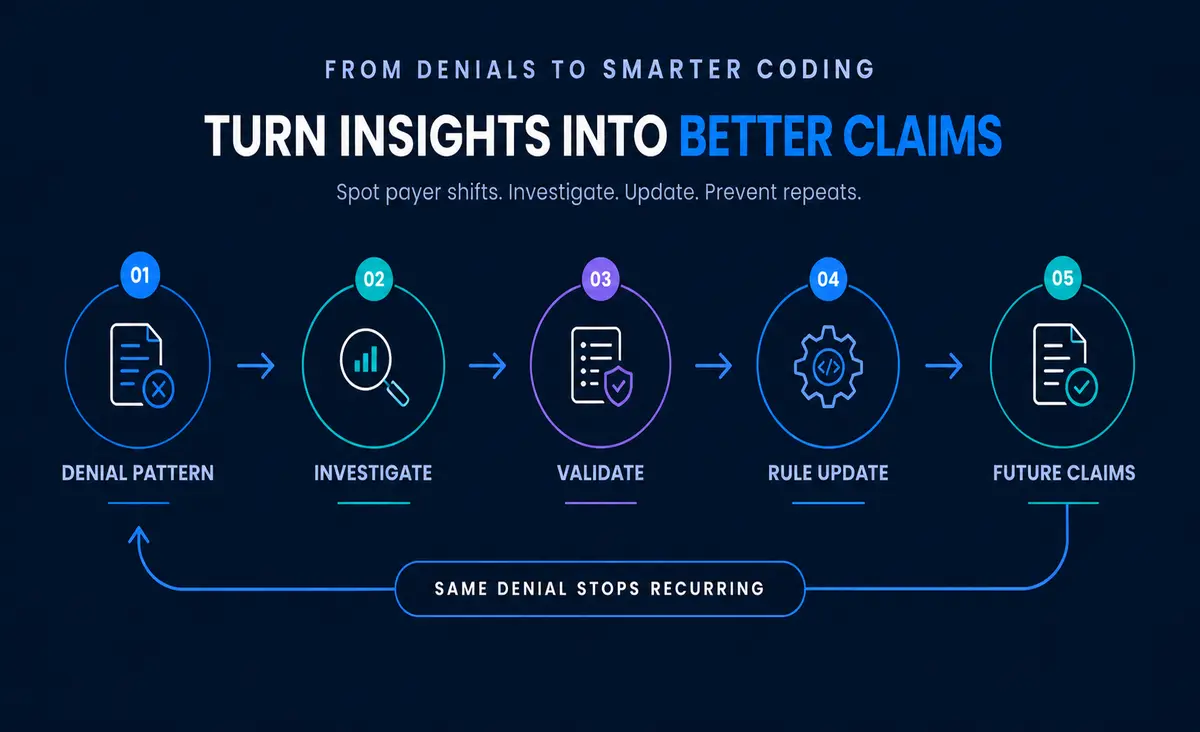 FROM DENIALS TO SMARTER CODING

TURN INSIGHTS INTO BETTER CLAIMS

Spot payer shifts. Investigate. Update. Prevent repeats.

01
DENIAL PATTERN

02
INVESTIGATE

03
VALIDATE

04
RULE UPDATE

05
FUTURE CLAIMS

SAME DENIAL STOPS RECURRING